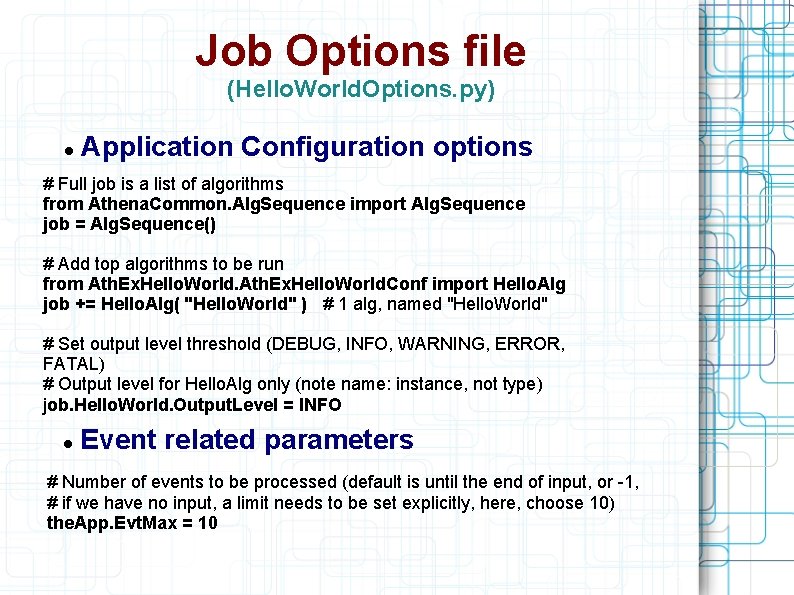 Job Options file
(HelloWorldOptions.py)

• Application Configuration options

# Full job is a list of algorithms
from AthenaCommon.AlgSequence import AlgSequence
job = AlgSequence()

# Add top algorithms to be run
from AthExHelloWorld.AthExHelloWorldConf import HelloAlg
job += HelloAlg( "HelloWorld" )   # 1 alg, named "HelloWorld"

# Set output level threshold (DEBUG, INFO, WARNING, ERROR, FATAL)
# Output level for HelloAlg only (note name: instance, not type)
job.HelloWorld.OutputLevel = INFO

• Event related parameters

# Number of events to be processed (default is until the end of input, or -1,
# if we have no input, a limit needs to be set explicitly, here, choose 10)
theApp.EvtMax = 10